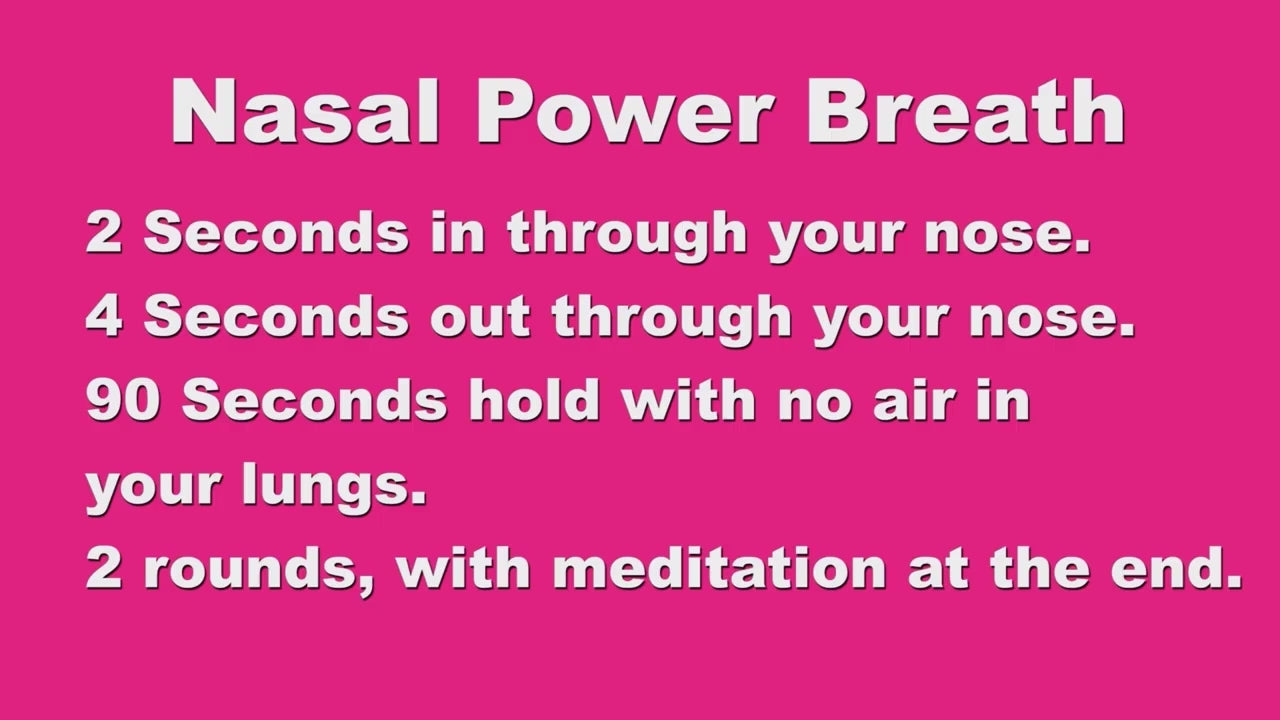 Nasal Power Breath

2 Seconds in through your nose.

4 Seconds out through your nose.

90 Seconds hold with no air in your lungs.

2 rounds, with meditation at the end.